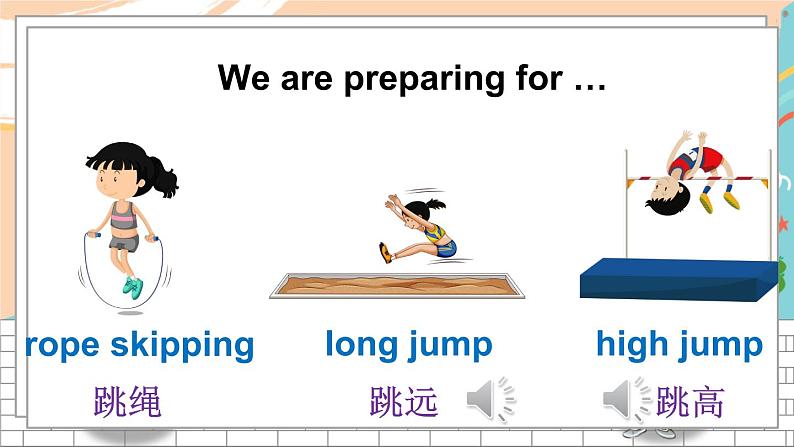 We are preparing for …

rope skipping
跳绳

long jump
跳远

high jump
跳高